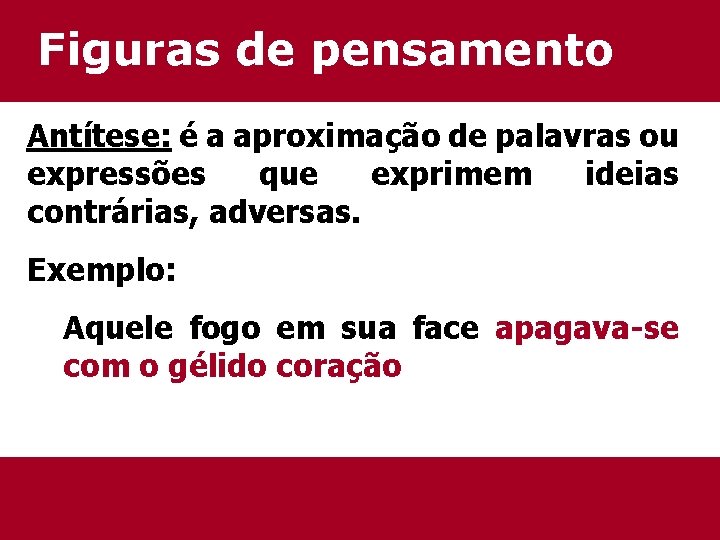 Figuras de pensamento

Antítese: é a aproximação de palavras ou expressões que exprimem ideias contrárias, adversas.

Exemplo:

Aquele fogo em sua face apagava-se com o gélido coração